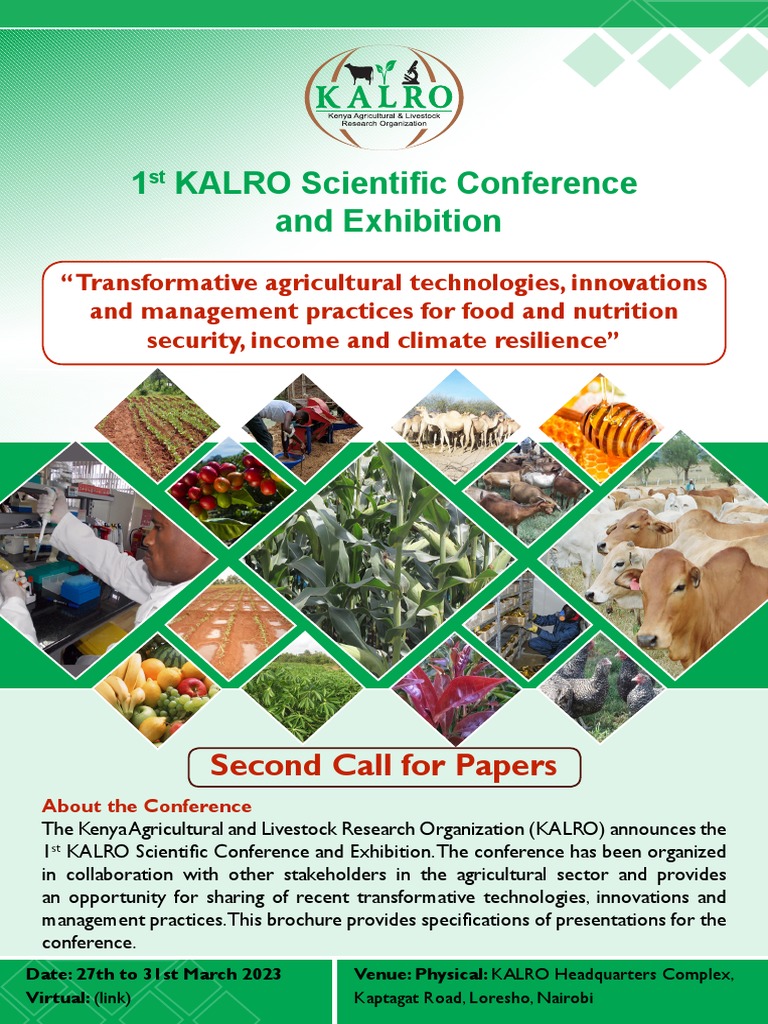 KALRO
Kenya Agricultural & Livestock Research Organization

1$^{st}$ KALRO Scientific Conference and Exhibition

"Transformative agricultural technologies, innovations and management practices for food and nutrition security, income and climate resilience"

Second Call for Papers

About the Conference
The Kenya Agricultural and Livestock Research Organization (KALRO) announces the 1$^{st}$ KALRO Scientific Conference and Exhibition. The conference has been organized in collaboration with other stakeholders in the agricultural sector and provides an opportunity for sharing of recent transformative technologies, innovations and management practices. This brochure provides specifications of presentations for the conference.

Date: 27th to 31st March 2023
Virtual: (link)

Venue: Physical: KALRO Headquarters Complex, Kaptagat Road, Loresho, Nairobi